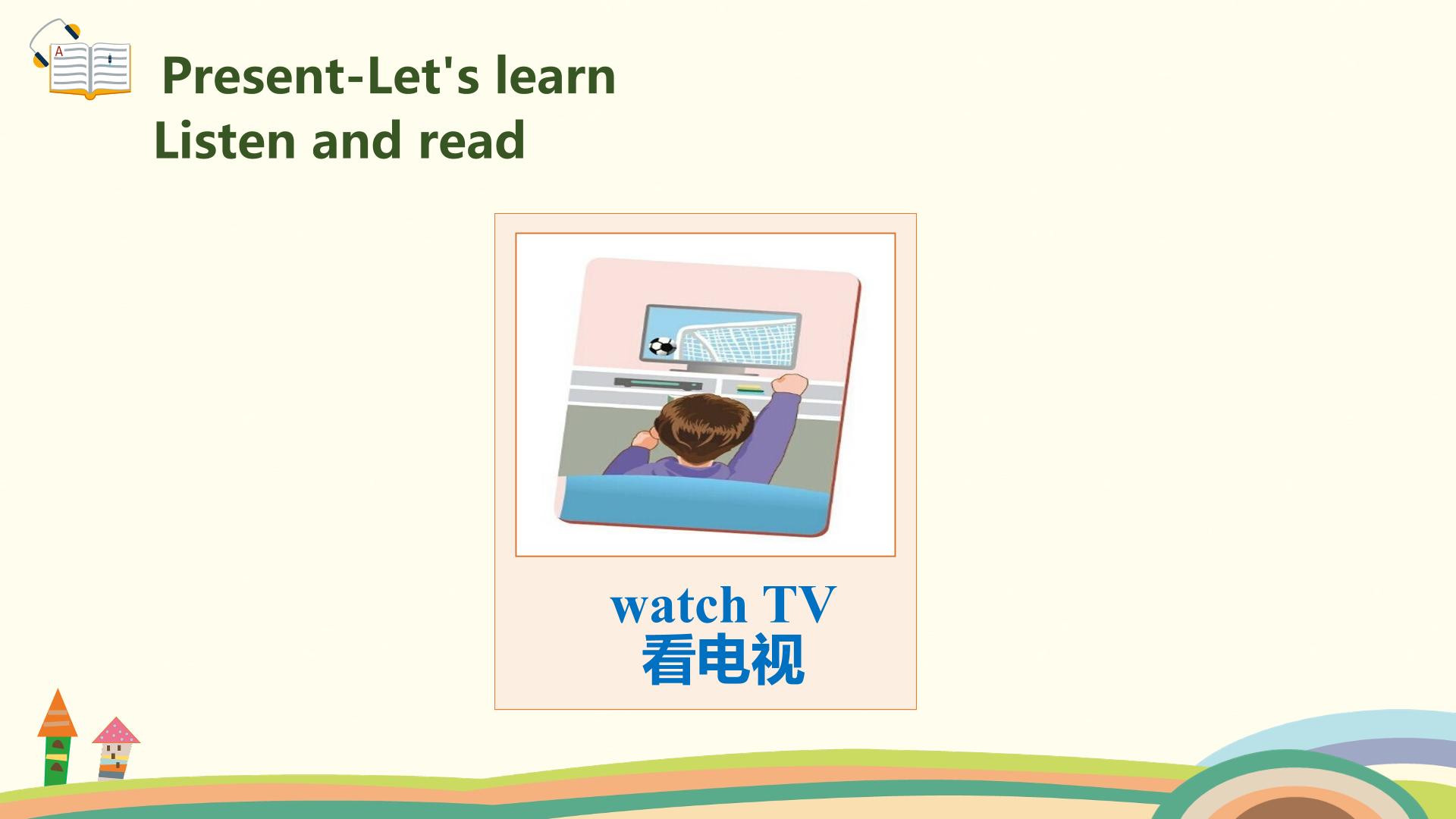 Present-Let's learn
Listen and read

watch TV
看电视